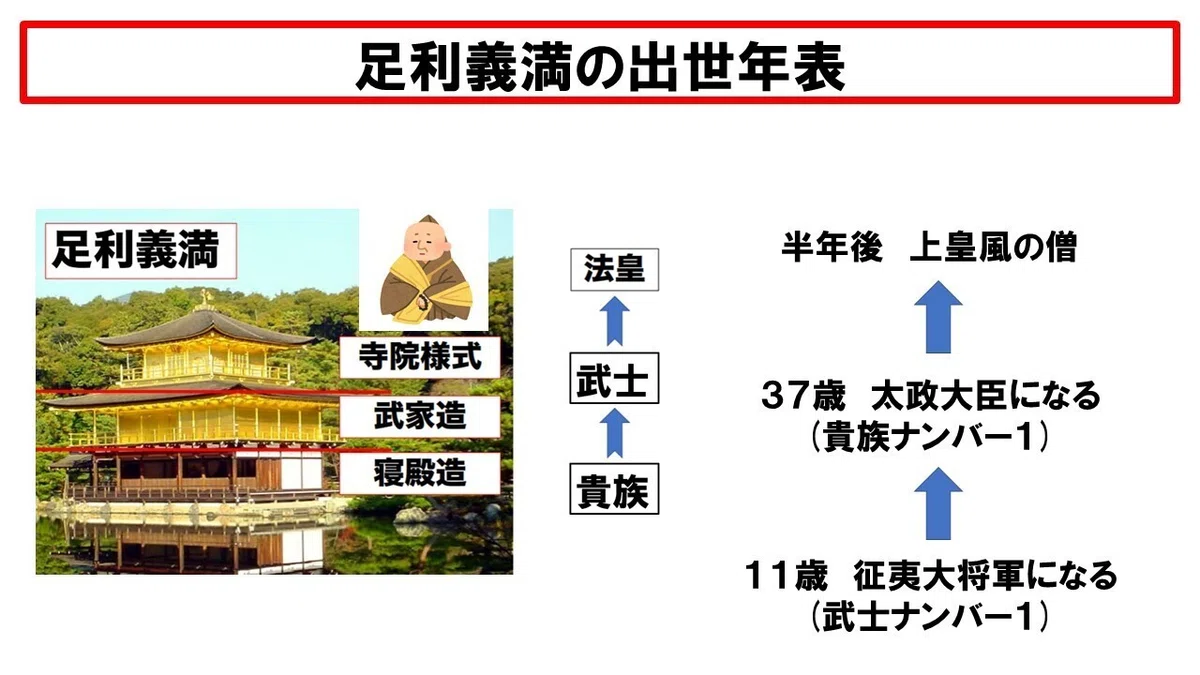 足利義満の出世年表

足利義満

寺院様式

武家造

寝殿造

法皇

武士

貴族

半年後　上皇風の僧

37歳　太政大臣になる
（貴族ナンバー1）

11歳　征夷大将軍になる
（武士ナンバー1）